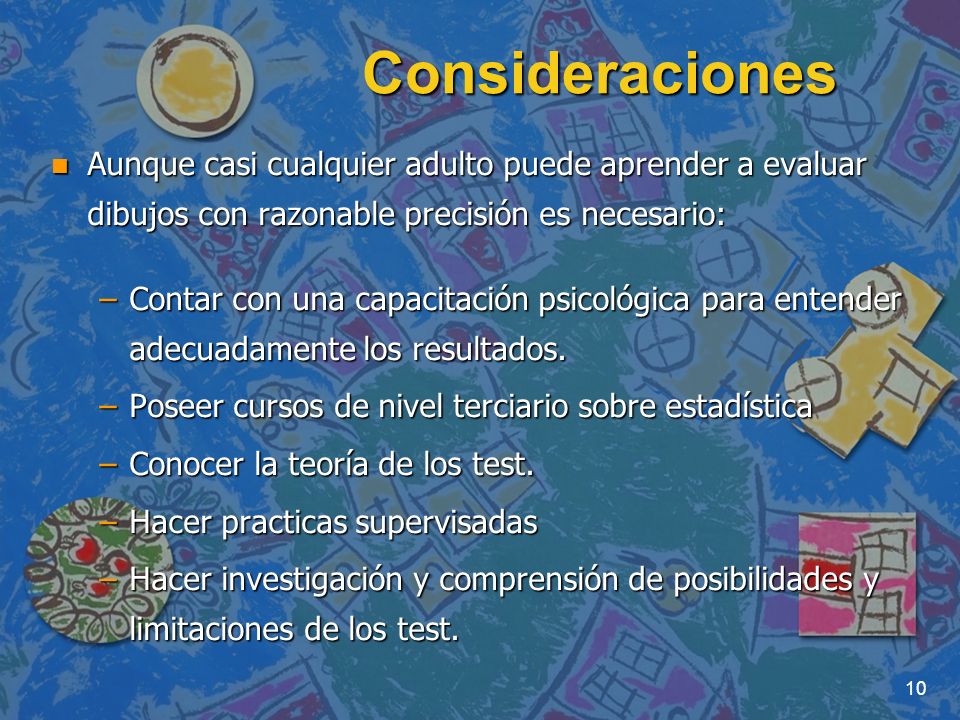 Consideraciones

Aunque casi cualquier adulto puede aprender a evaluar dibujos con razonable precisión es necesario:

– Contar con una capacitación psicológica para entender adecuadamente los resultados.
– Poseer cursos de nivel terciario sobre estadística
– Conocer la teoría de los test.
– Hacer practicas supervisadas
– Hacer investigación y comprensión de posibilidades y limitaciones de los test.

10